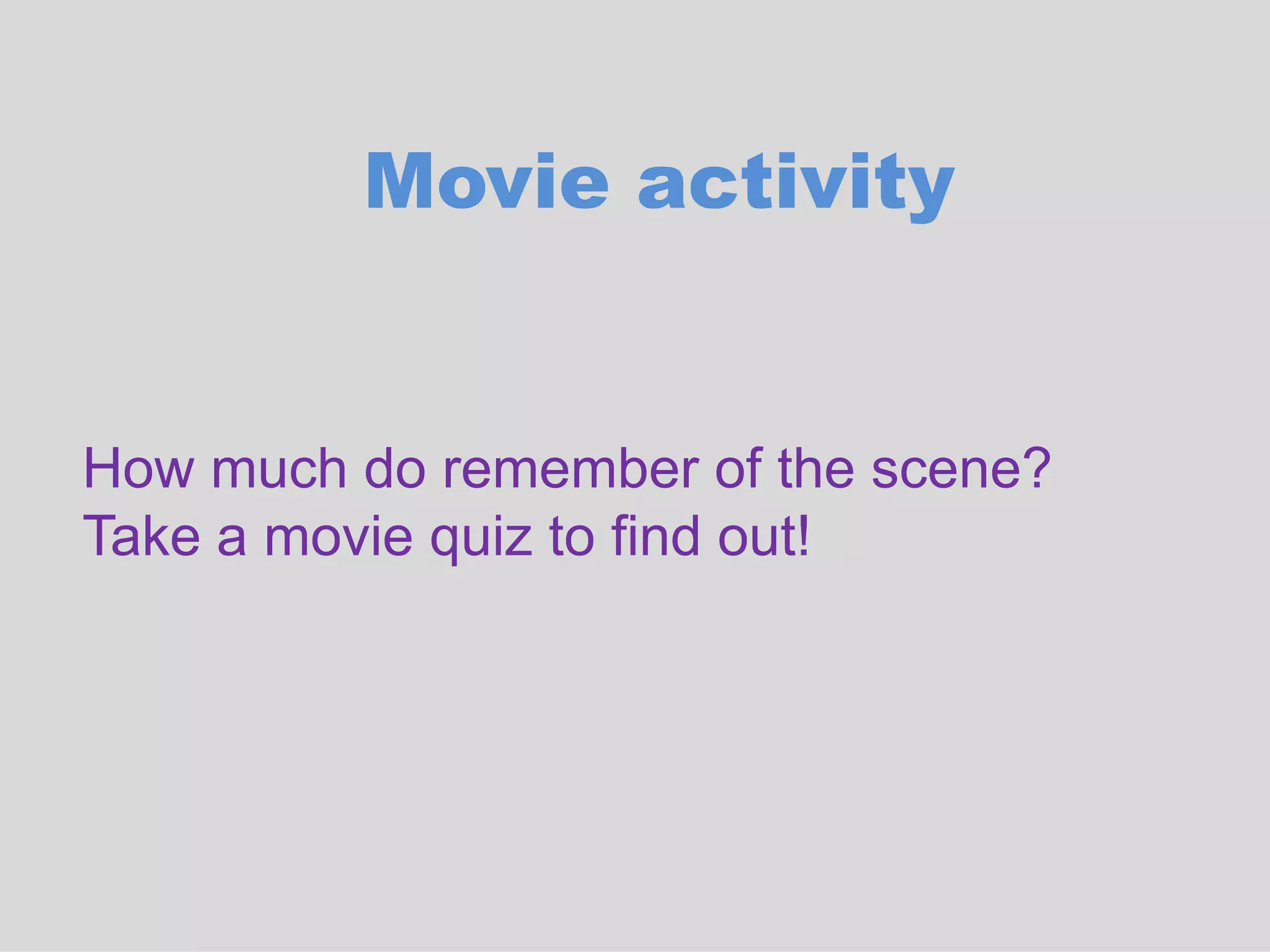 Movie activity

How much do remember of the scene?
Take a movie quiz to find out!